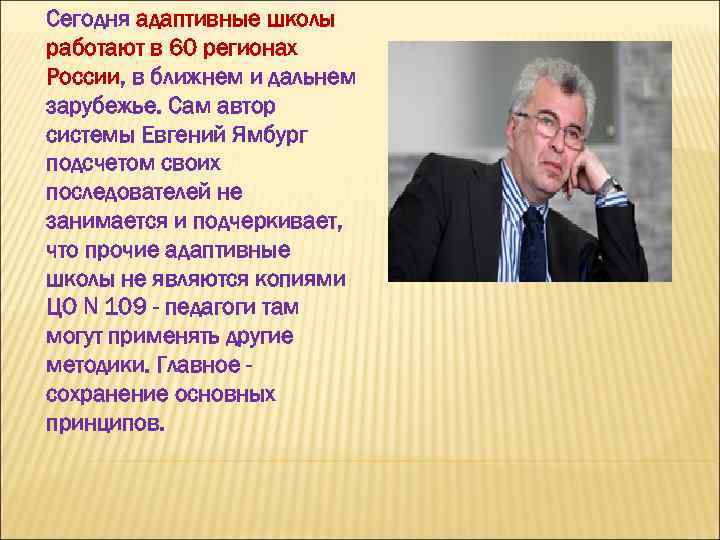 Сегодня адаптивные школы работают в 60 регионах России, в ближнем и дальнем зарубежье. Сам автор системы Евгений Ямбург подсчетом своих последователей не занимается и подчеркивает, что прочие адаптивные школы не являются копиями ЦО N 109 - педагоги там могут применять другие методики. Главное - сохранение основных принципов.